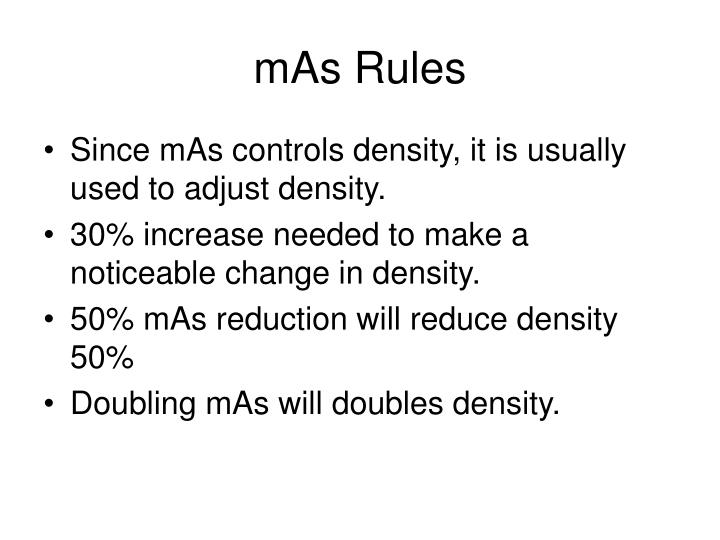 mAs Rules

• Since mAs controls density, it is usually used to adjust density.
• 30% increase needed to make a noticeable change in density.
• 50% mAs reduction will reduce density 50%
• Doubling mAs will doubles density.